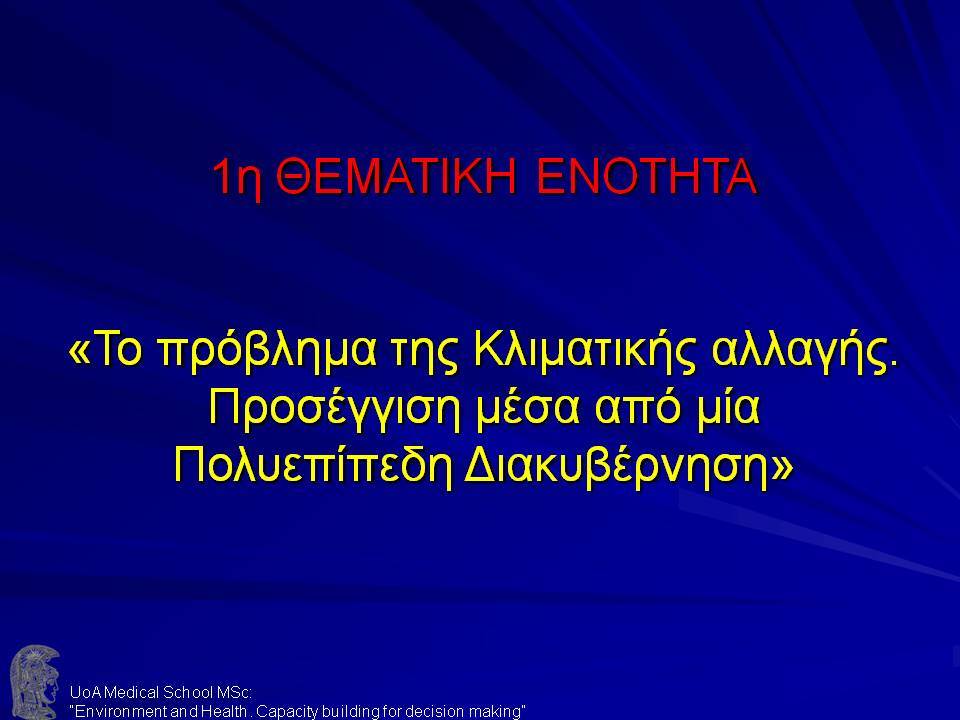 1η ΘΕΜΑΤΙΚΗ ΕΝΟΤΗΤΑ

«Το πρόβλημα της Κλιματικής αλλαγής. Προσέγγιση μέσα από μία Πολυεπίπεδη Διακυβέρνηση»

UoA Medical School MSc:
"Environment and Health. Capacity building for decision making"